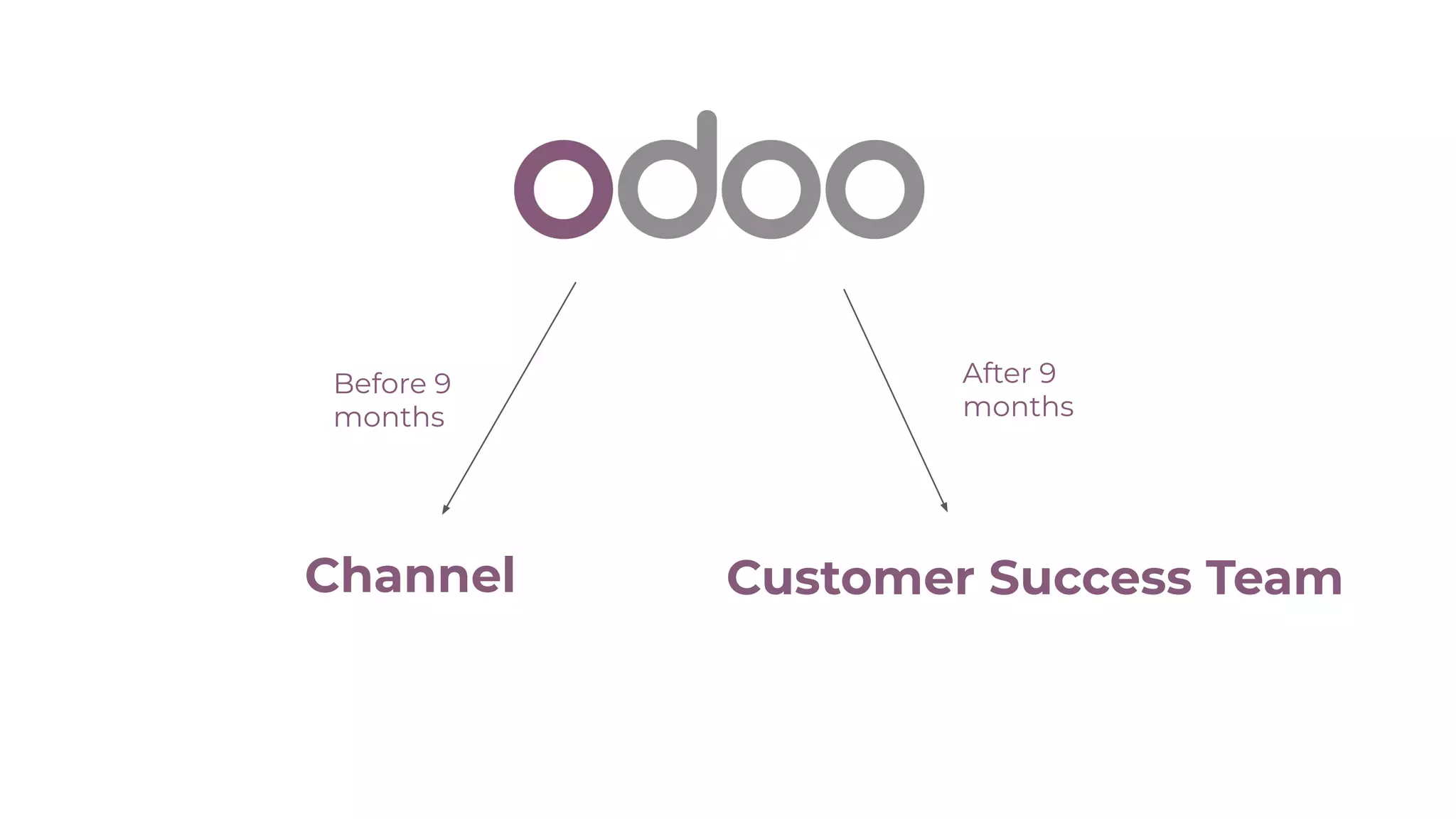 odoo

Before 9 months

After 9 months

Channel

Customer Success Team